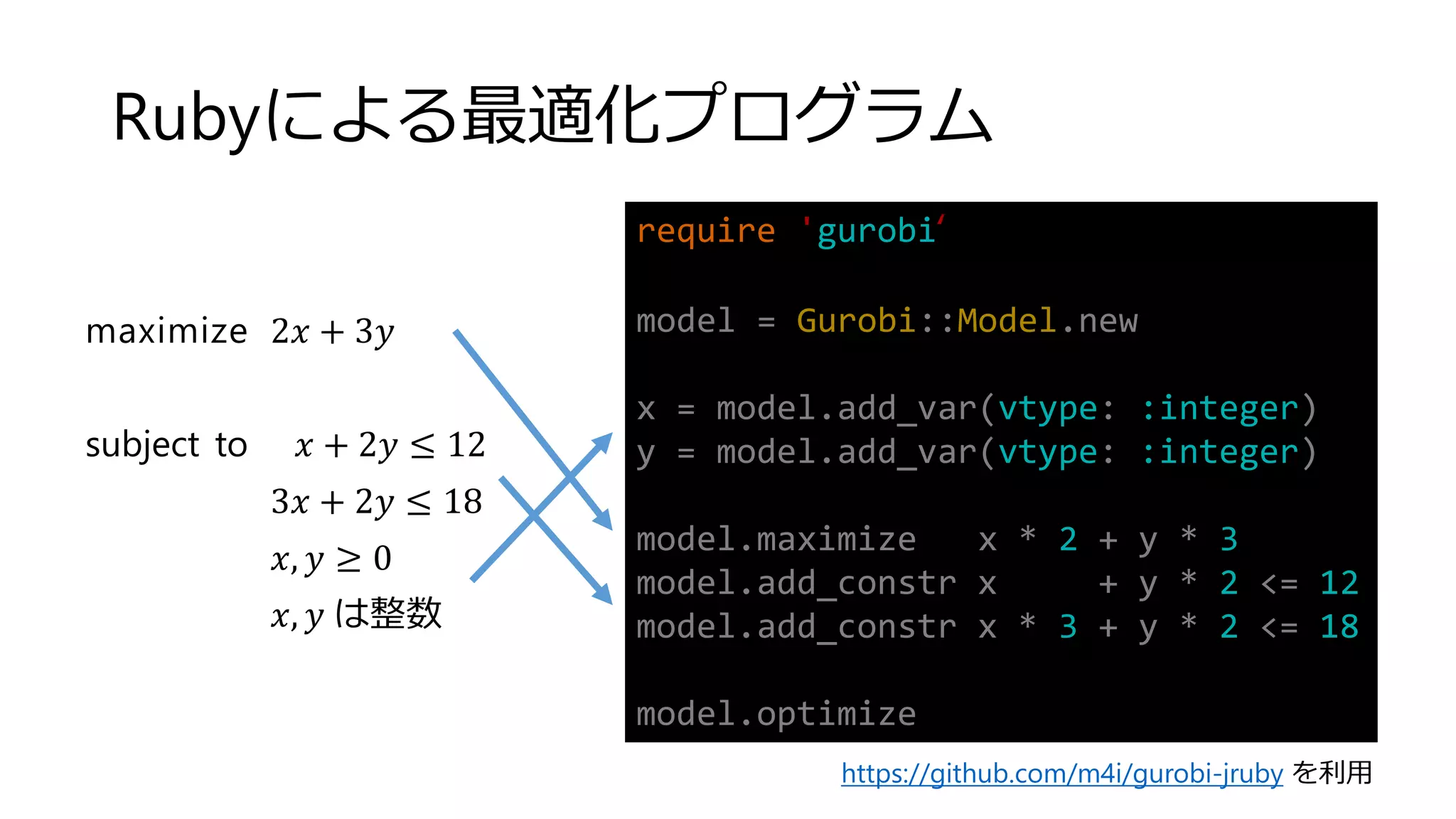 Rubyによる最適化プログラム

maximize $2x + 3y$

subject to $x + 2y \leq 12$
$3x + 2y \leq 18$
$x, y \geq 0$
$x, y$ は整数

require 'gurobi'

model = Gurobi::Model.new

x = model.add_var(vtype: :integer)
y = model.add_var(vtype: :integer)

model.maximize x * 2 + y * 3
model.add_constr x + y * 2 <= 12
model.add_constr x * 3 + y * 2 <= 18

model.optimize

https://github.com/m4i/gurobi-jruby を利用